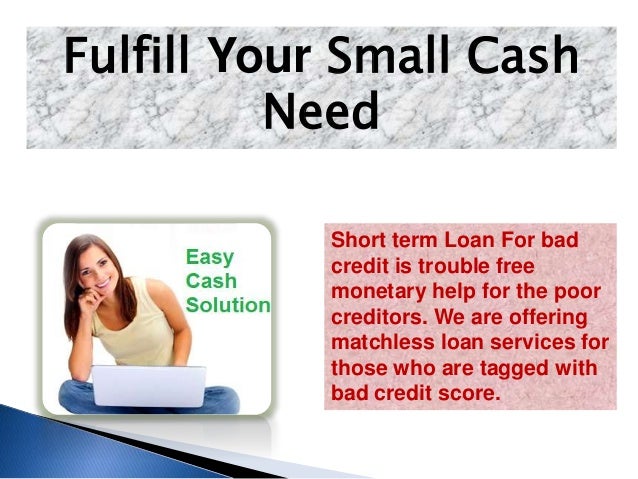 Fulfill Your Small Cash Need

Easy Cash Solution

Short term Loan For bad credit is trouble free monetary help for the poor creditors. We are offering matchless loan services for those who are tagged with bad credit score.